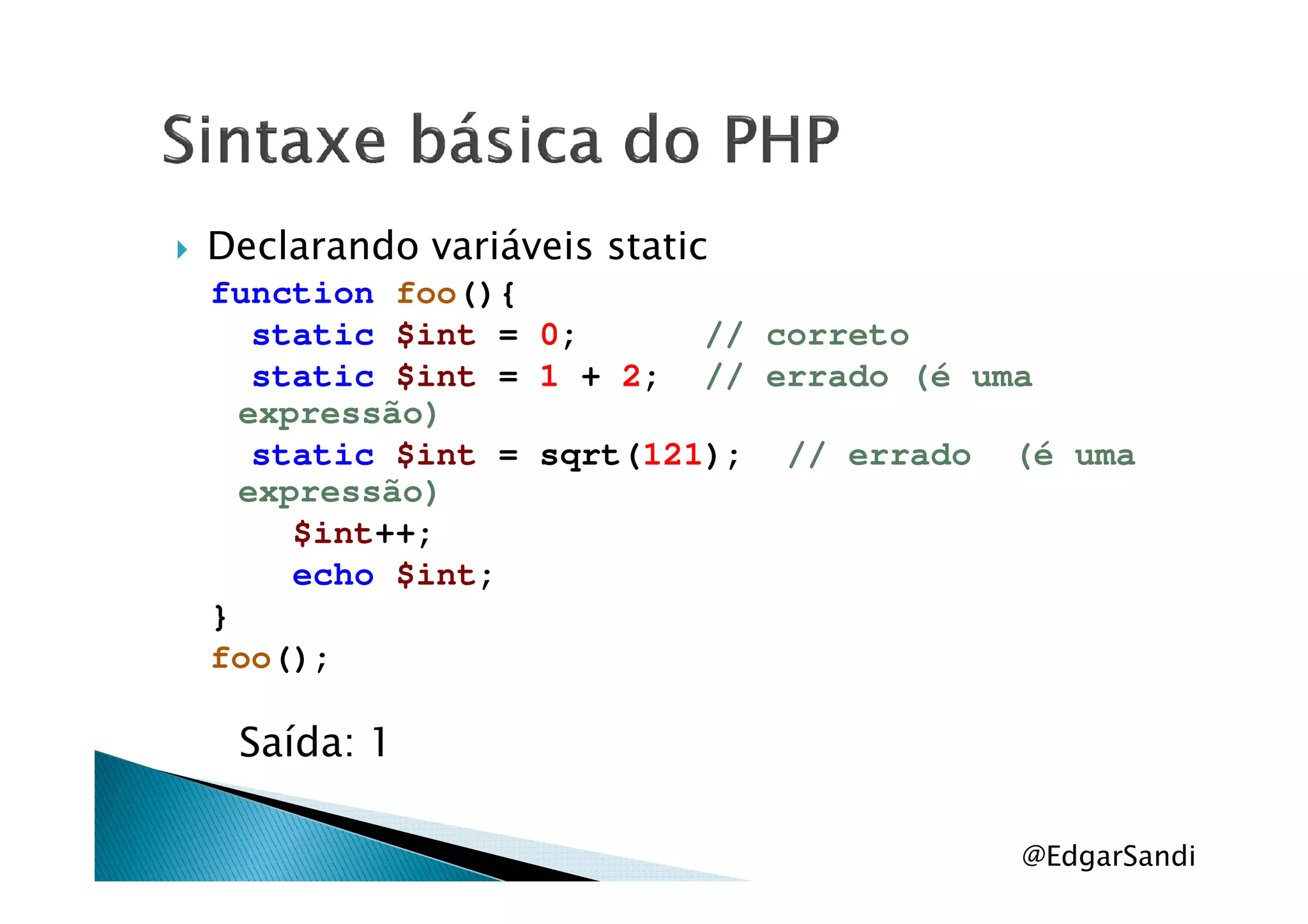 Sintaxe básica do PHP

Declarando variáveis static

function foo(){
static $int = 0; // correto
static $int = 1 + 2; // errado (é uma expressão)
static $int = sqrt(121); // errado (é uma expressão)
$int++;
echo $int;
}
foo();

Saída: 1

@EdgarSandi